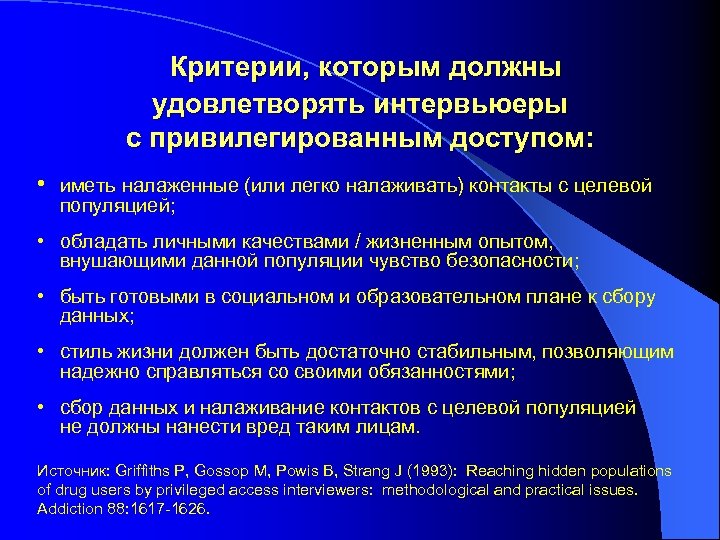 Критерии, которым должны удовлетворять интервьюеры с привилегированным доступом:

• иметь налаженные (или легко налаживать) контакты с целевой популяцией;

• обладать личными качествами / жизненным опытом, внушающими данной популяции чувство безопасности;

• быть готовыми в социальном и образовательном плане к сбору данных;

• стиль жизни должен быть достаточно стабильным, позволяющим надежно справляться со своими обязанностями;

• сбор данных и налаживание контактов с целевой популяцией не должны нанести вред таким лицам.

Источник: Griffiths P, Gossop M, Powis B, Strang J (1993): Reaching hidden populations of drug users by privileged access interviewers: methodological and practical issues. Addiction 88:1617-1626.